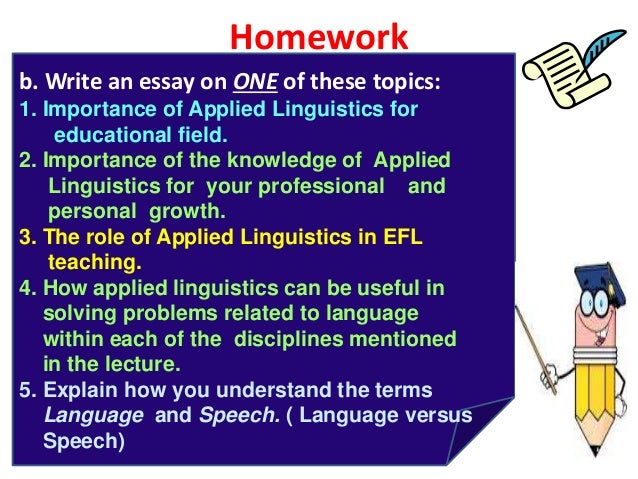 Homework

b. Write an essay on ONE of these topics:

1. Importance of Applied Linguistics for educational field.

2. Importance of the knowledge of Applied Linguistics for your professional and personal growth.

3. The role of Applied Linguistics in EFL teaching.

4. How applied linguistics can be useful in solving problems related to language within each of the disciplines mentioned in the lecture.

5. Explain how you understand the terms Language and Speech. ( Language versus Speech)